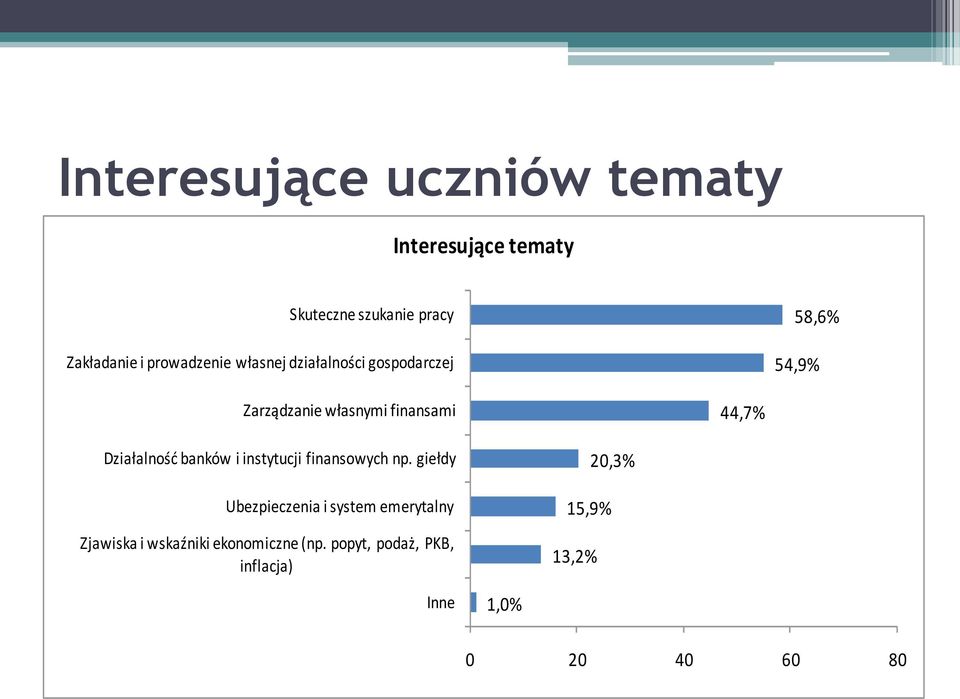 Interesujące uczniów tematy

Interesujące tematy

Skuteczne szukanie pracy 58,6%

Zakładanie i prowadzenie własnej działalności gospodarczej 54,9%

Zarządzanie własnymi finansami 44,7%

Działalność banków i instytucji finansowych np. giełdy 20,3%

Ubezpieczenia i system emerytalny 15,9%

Zjawiska i wskaźniki ekonomiczne (np. popyt, podaż, PKB, inflacja) 13,2%

Inne 1,0%

0 20 40 60 80